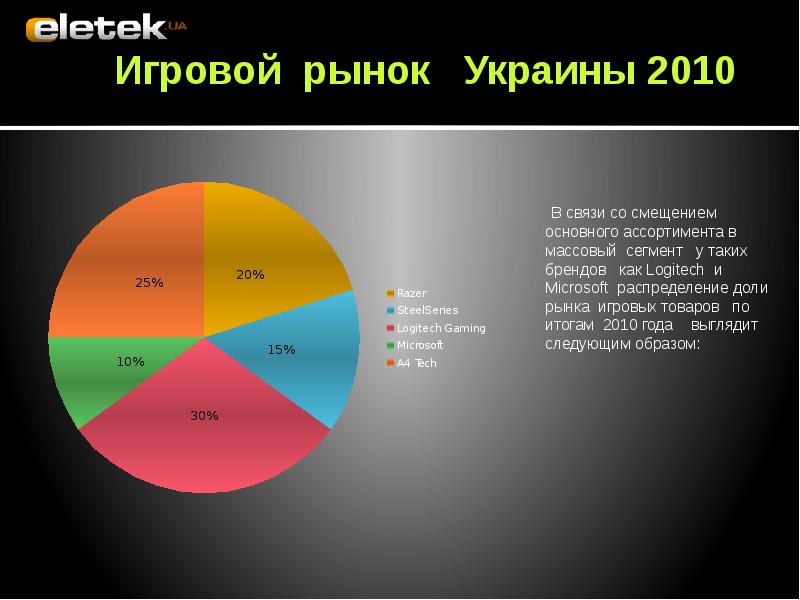 eletek.UA

Игровой рынок Украины 2010

25%
20%
15%
30%
10%

Razer
SteelSeries
Logitech Gaming
Microsoft
A4 Tech

В связи со смещением основного ассортимента в массовый сегмент у таких брендов как Logitech и Microsoft распределение доли рынка игровых товаров по итогам 2010 года выглядит следующим образом: